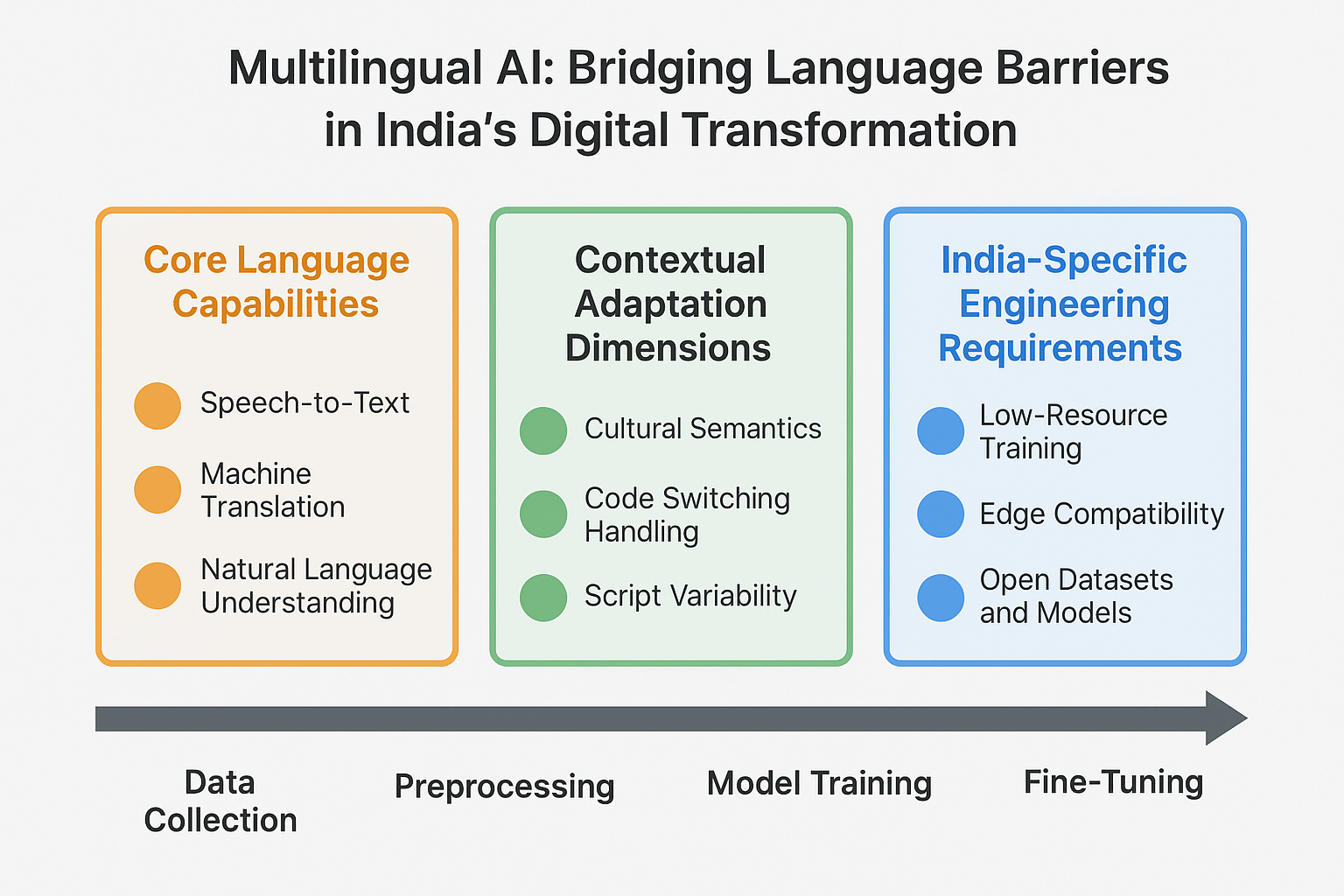 Multilingual AI: Bridging Language Barriers in India's Digital Transformation

Core Language Capabilities

Speech-to-Text

Machine Translation

Natural Language Understanding

Contextual Adaptation Dimensions

Cultural Semantics

Code Switching Handling

Script Variability

India-Specific Engineering Requirements

Low-Resource Training

Edge Compatibility

Open Datasets and Models

Data Collection

Preprocessing

Model Training

Fine-Tuning